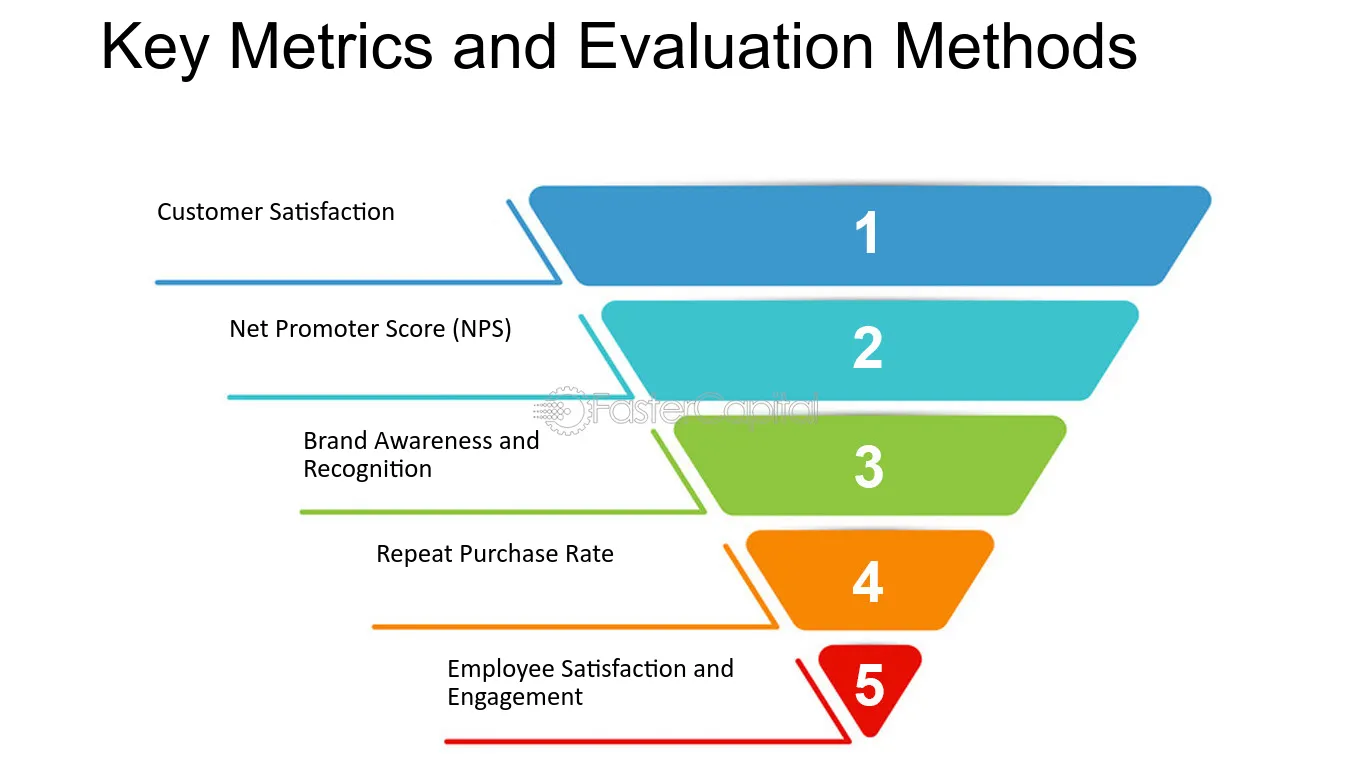 Key Metrics and Evaluation Methods

Customer Satisfaction

1

Net Promoter Score (NPS)

2

FasterCapital

Brand Awareness and Recognition

3

Repeat Purchase Rate

4

Employee Satisfaction and Engagement

5